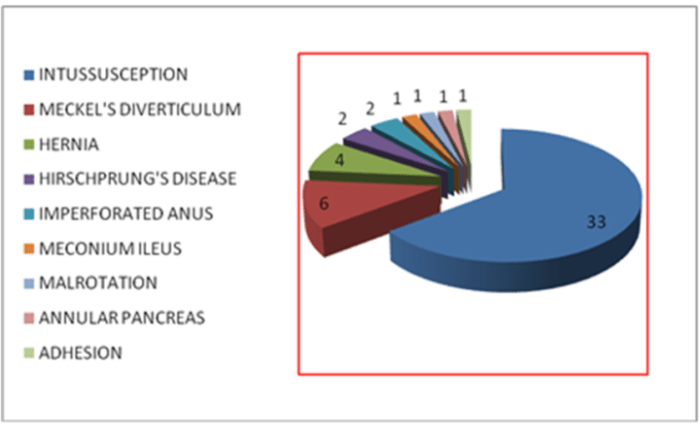 INTUSSUSCEPTION
MECKEL'S DIVERTICULUM
HERNIA
HIRSCHPRUNG'S DISEASE
IMPERFORATED ANUS
MECONIUM ILEUS
MALROTATION
ANNULAR PANCREAS
ADHESION

2 2 1 1 1 1
4
6
33